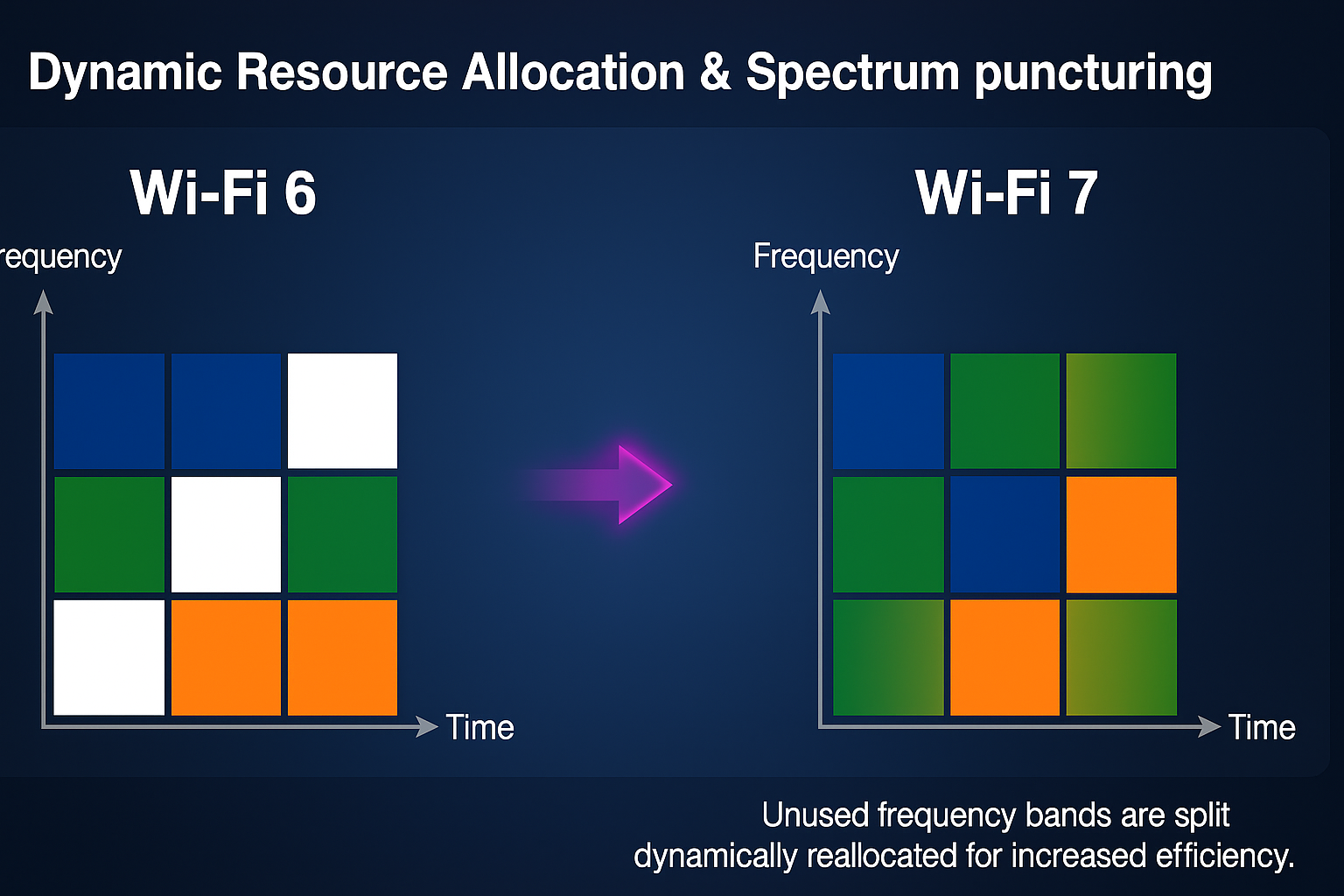 Dynamic Resource Allocation & Spectrum puncturing

Wi-Fi 6

requency

Time

Wi-Fi 7

Frequency

Time

Unused frequency bands are split dynamically reallocated for increased efficiency.